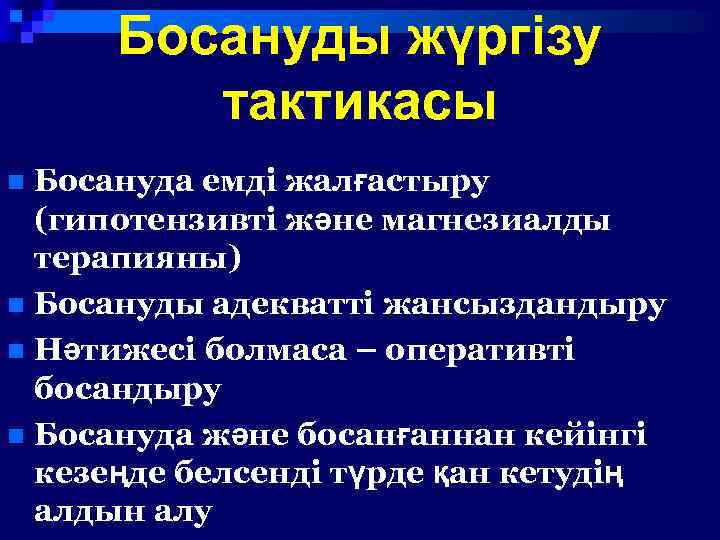 Босануды жүргізу тактикасы

Босануда емді жалғастыру (гипотензивті және магнезиалды терапияны)
Босануды адекватті жансыздандыру
Нәтижесі болмаса – оперативті босандыру
Босануда және босанғаннан кейінгі кезеңде белсенді түрде қан кетудің алдын алу